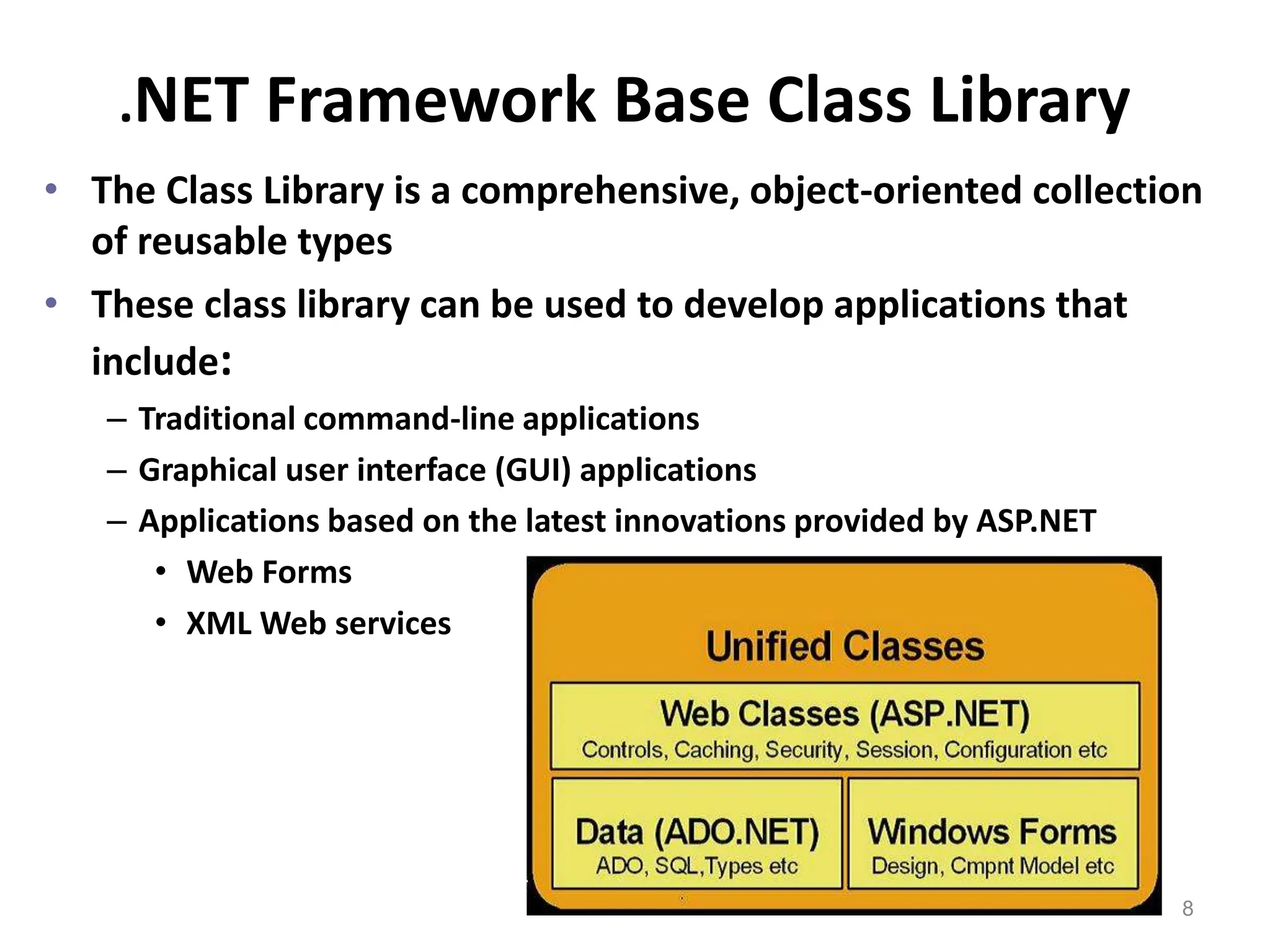 .NET Framework Base Class Library

• The Class Library is a comprehensive, object-oriented collection of reusable types

• These class library can be used to develop applications that include:

– Traditional command-line applications

– Graphical user interface (GUI) applications

– Applications based on the latest innovations provided by ASP.NET

• Web Forms

• XML Web services

Unified Classes

Web Classes (ASP.NET)
Controls, Caching, Security, Session, Configuration etc

Data (ADO.NET)
ADO, SQL,Types etc

Windows Forms
Design, Cmpnt Model etc

8